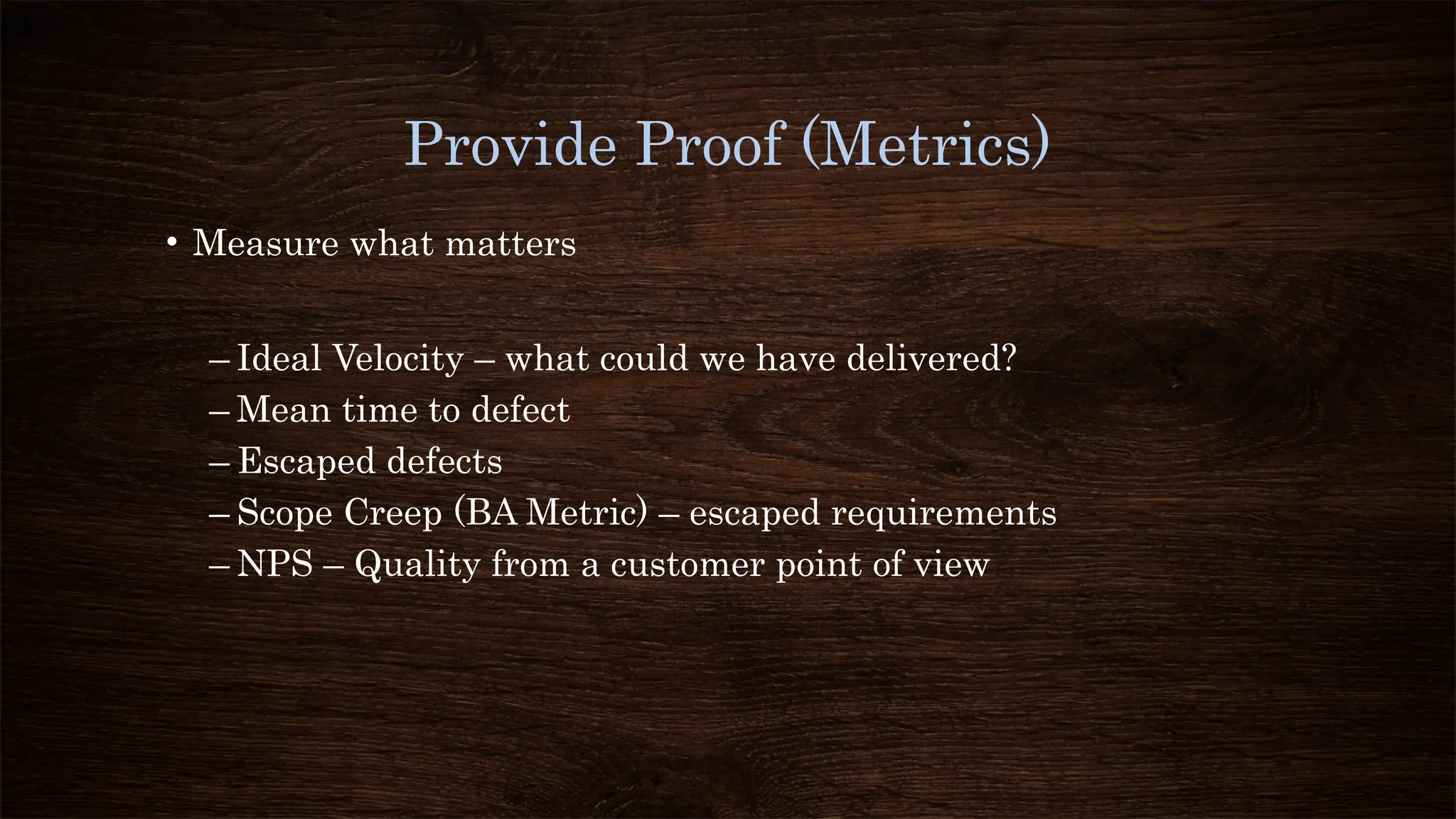 Provide Proof (Metrics)

• Measure what matters

– Ideal Velocity – what could we have delivered?
– Mean time to defect
– Escaped defects
– Scope Creep (BA Metric) – escaped requirements
– NPS – Quality from a customer point of view